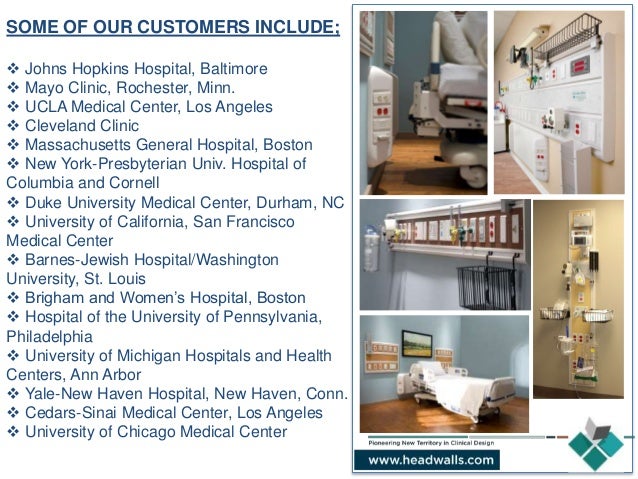 SOME OF OUR CUSTOMERS INCLUDE;

❖ Johns Hopkins Hospital, Baltimore
❖ Mayo Clinic, Rochester, Minn.
❖ UCLA Medical Center, Los Angeles
❖ Cleveland Clinic
❖ Massachusetts General Hospital, Boston
❖ New York-Presbyterian Univ. Hospital of Columbia and Cornell
❖ Duke University Medical Center, Durham, NC
❖ University of California, San Francisco Medical Center
❖ Barnes-Jewish Hospital/Washington University, St. Louis
❖ Brigham and Women's Hospital, Boston
❖ Hospital of the University of Pennsylvania, Philadelphia
❖ University of Michigan Hospitals and Health Centers, Ann Arbor
❖ Yale-New Haven Hospital, New Haven, Conn.
❖ Cedars-Sinai Medical Center, Los Angeles
❖ University of Chicago Medical Center

Pioneering New Territory in Clinical Design

www.headwalls.com